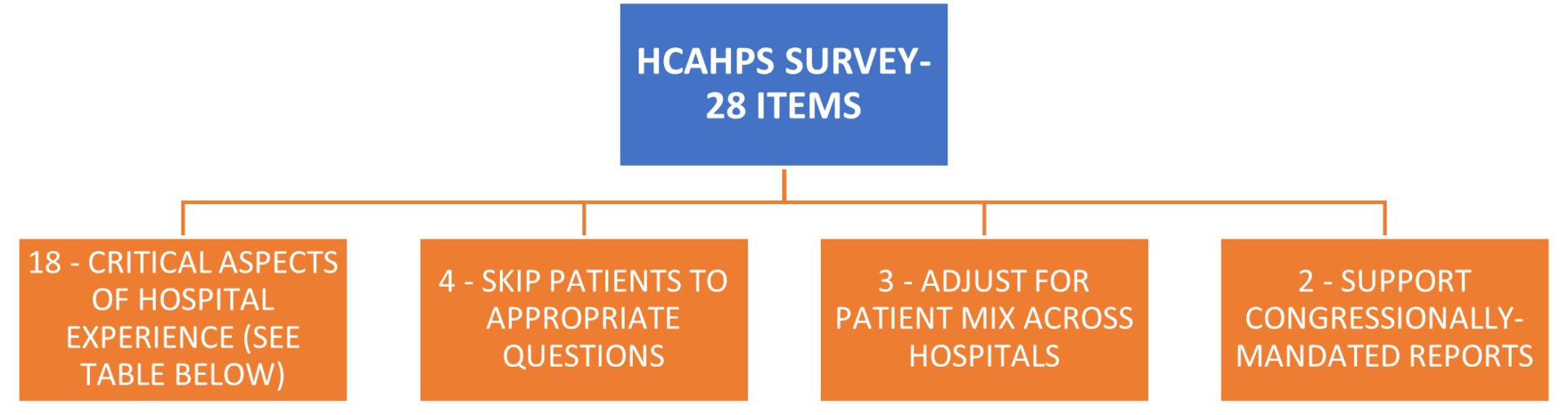 HCAHPS SURVEY- 28 ITEMS

18 - CRITICAL ASPECTS OF HOSPITAL EXPERIENCE (SEE TABLE BELOW)

4 - SKIP PATIENTS TO APPROPRIATE QUESTIONS

3 - ADJUST FOR PATIENT MIX ACROSS HOSPITALS

2 - SUPPORT CONGRESSIONALLY-MANDATED REPORTS